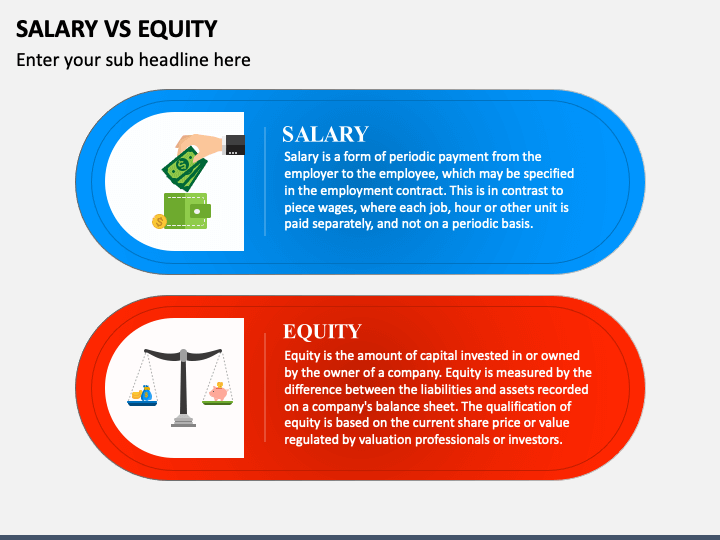 SALARY VS EQUITY

Enter your sub headline here

SALARY

Salary is a form of periodic payment from the employer to the employee, which may be specified in the employment contract. This is in contrast to piece wages, where each job, hour or other unit is paid separately, and not on a periodic basis.

EQUITY

Equity is the amount of capital invested in or owned by the owner of a company. Equity is measured by the difference between the liabilities and assets recorded on a company's balance sheet. The qualification of equity is based on the current share price or value regulated by valuation professionals or investors.